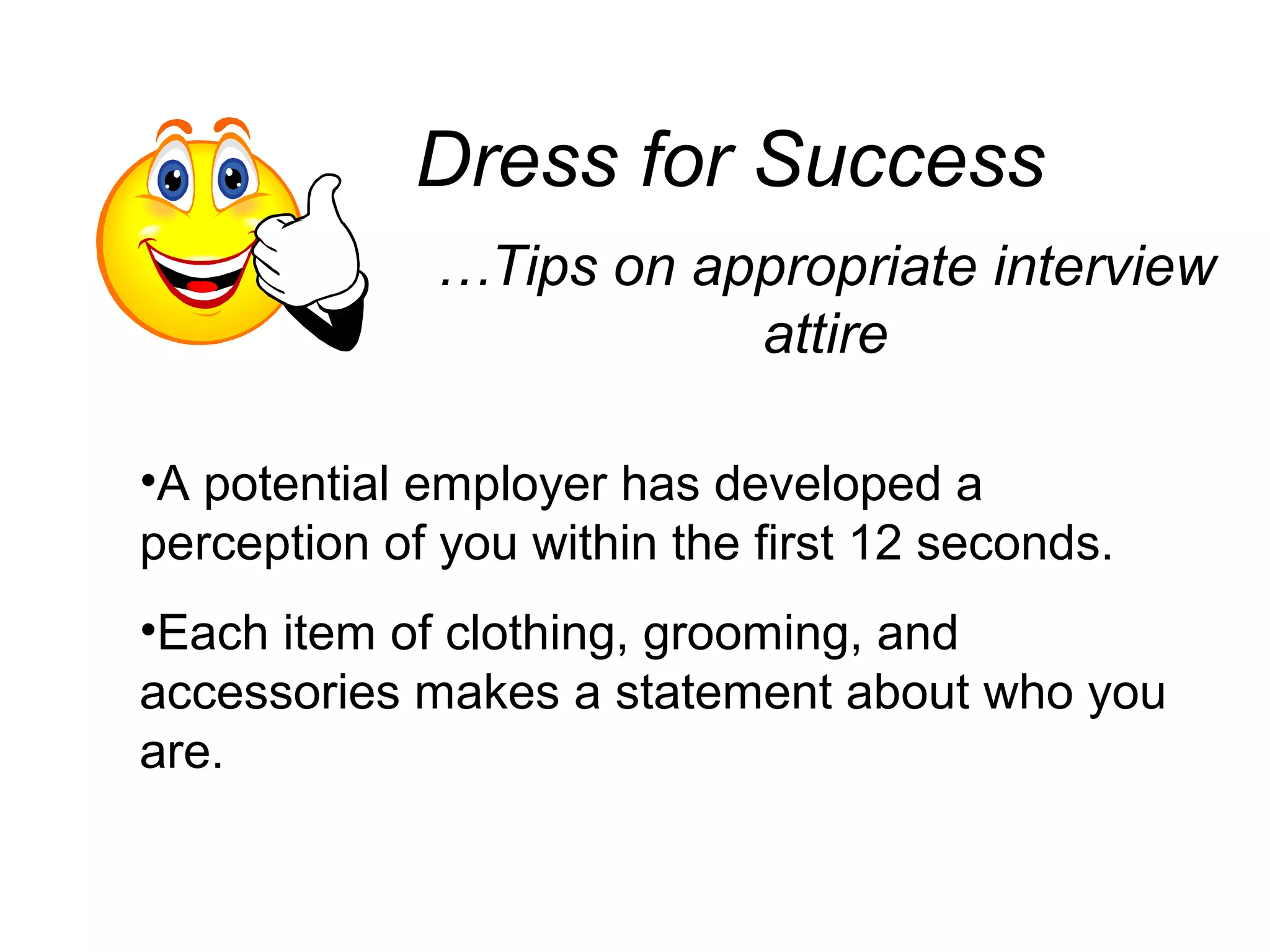 Dress for Success

…Tips on appropriate interview attire

•A potential employer has developed a perception of you within the first 12 seconds.

•Each item of clothing, grooming, and accessories makes a statement about who you are.